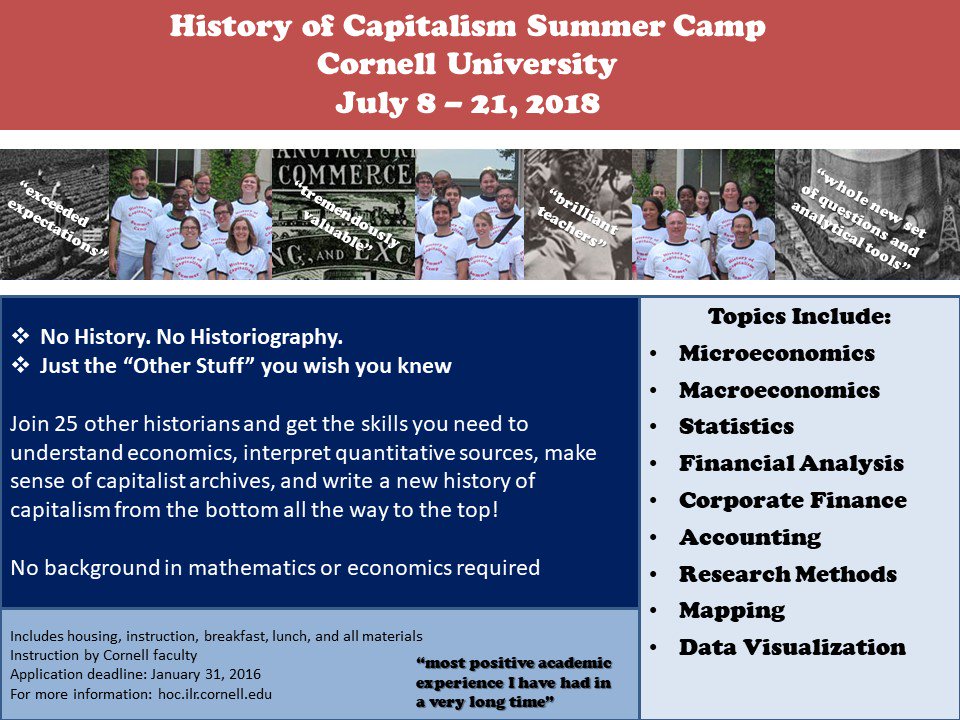 History of Capitalism Summer Camp
Cornell University
July 8 – 21, 2018

"exceeded expectations"

"tremendously valuable"

"brilliant teachers"

"whole new set of questions and analytical tools"

COMMERCE

❖ No History. No Historiography.
❖ Just the "Other Stuff" you wish you knew

Join 25 other historians and get the skills you need to understand economics, interpret quantitative sources, make sense of capitalist archives, and write a new history of capitalism from the bottom all the way to the top!

No background in mathematics or economics required

Includes housing, instruction, breakfast, lunch, and all materials
Instruction by Cornell faculty
Application deadline: January 31, 2016
For more information: hoc.ilr.cornell.edu

"most positive academic experience I have had in a very long time"

Topics Include:
• Microeconomics
• Macroeconomics
• Statistics
• Financial Analysis
• Corporate Finance
• Accounting
• Research Methods
• Mapping
• Data Visualization